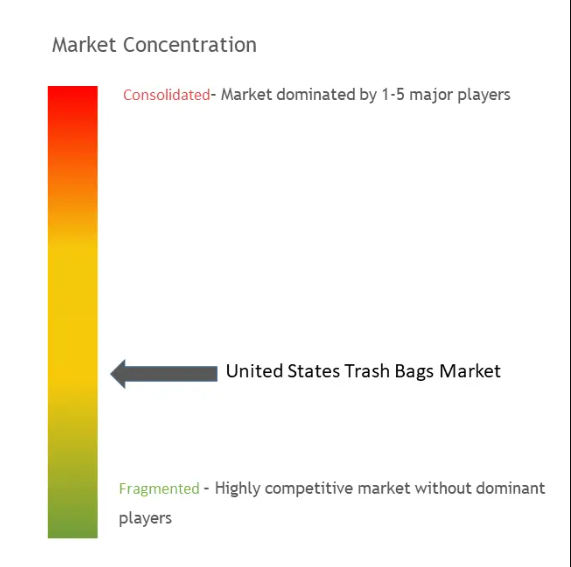 Market Concentration

Consolidated- Market dominated by 1-5 major players

United States Trash Bags Market

Fragmented - Highly competitive market without dominant players